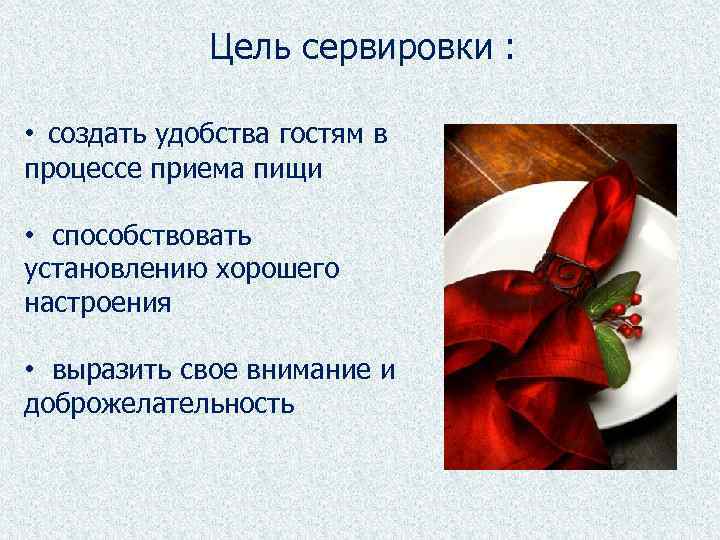 Цель сервировки :

• создать удобства гостям в процессе приема пищи

• способствовать установлению хорошего настроения

• выразить свое внимание и доброжелательность